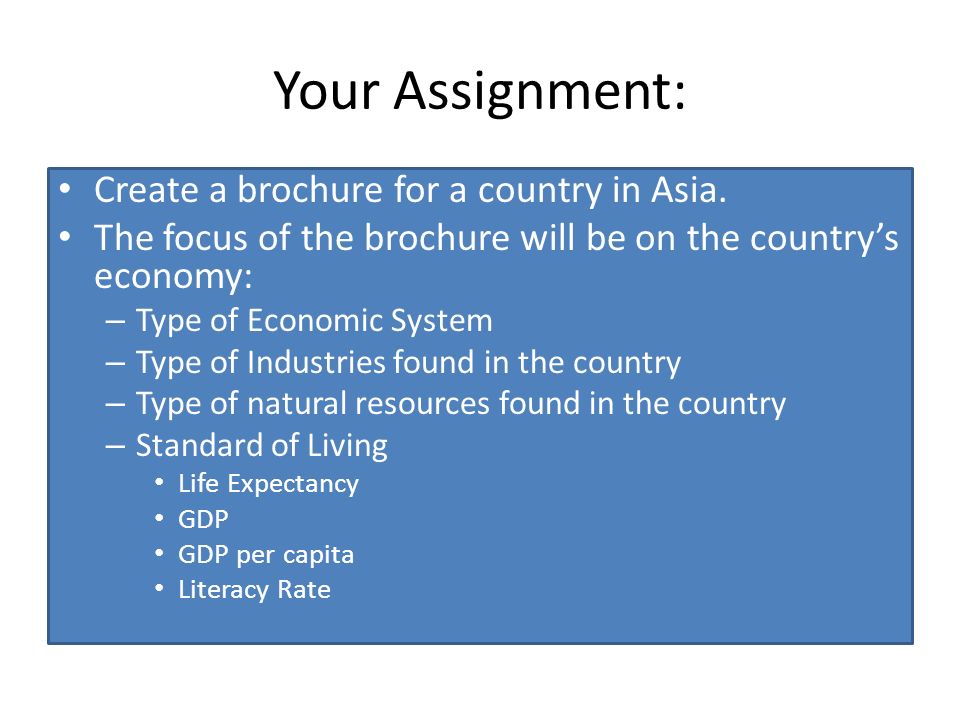 Your Assignment:

• Create a brochure for a country in Asia.
• The focus of the brochure will be on the country's economy:
– Type of Economic System
– Type of Industries found in the country
– Type of natural resources found in the country
– Standard of Living
• Life Expectancy
• GDP
• GDP per capita
• Literacy Rate